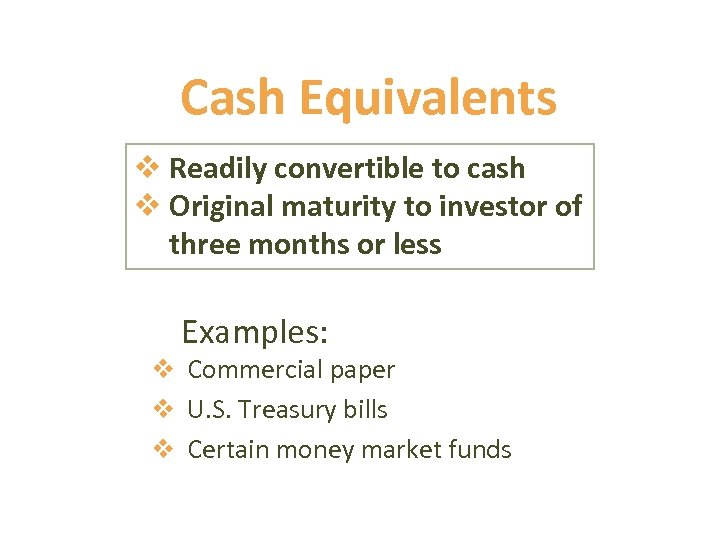 Cash Equivalents

❖ Readily convertible to cash
❖ Original maturity to investor of three months or less

Examples:
❖ Commercial paper
❖ U.S. Treasury bills
❖ Certain money market funds